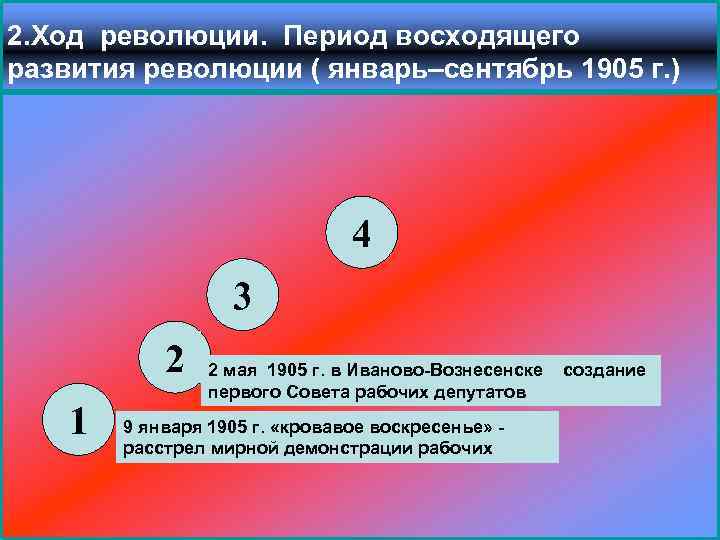 2.Ход революции. Период восходящего развития революции ( январь–сентябрь 1905 г.)

4

3

2

2 мая 1905 г. в Иваново-Вознесенске создание первого Совета рабочих депутатов

1

9 января 1905 г. «кровавое воскресенье» - расстрел мирной демонстрации рабочих